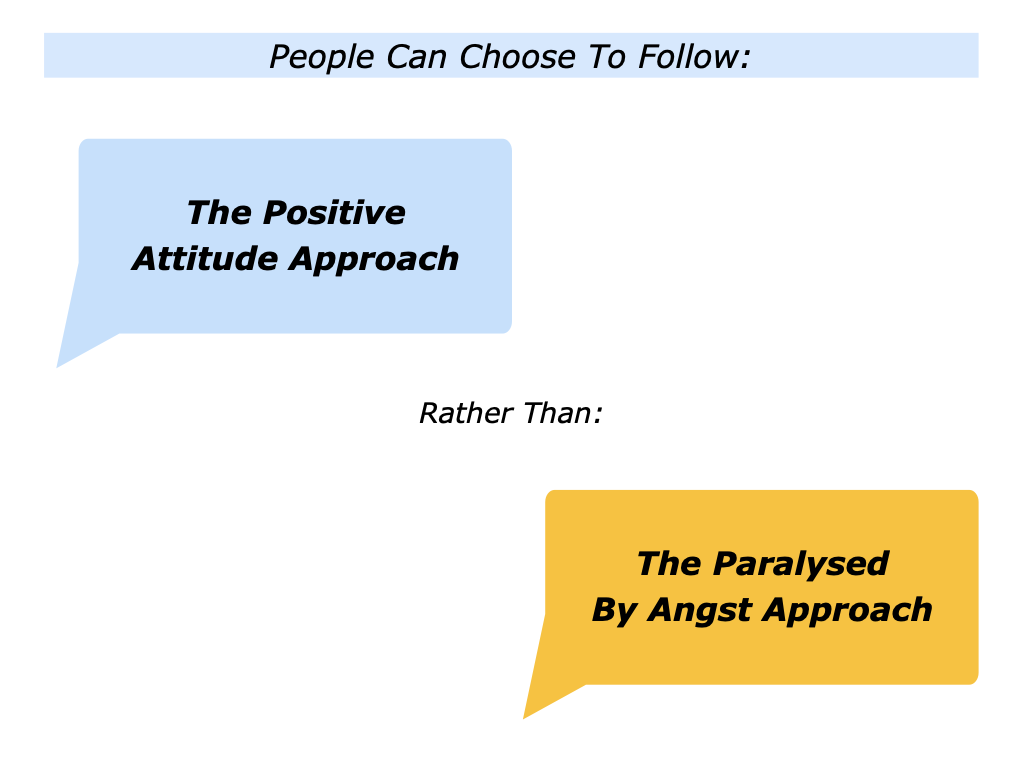 People Can Choose To Follow:

The Positive Attitude Approach

Rather Than:

The Paralysed By Angst Approach